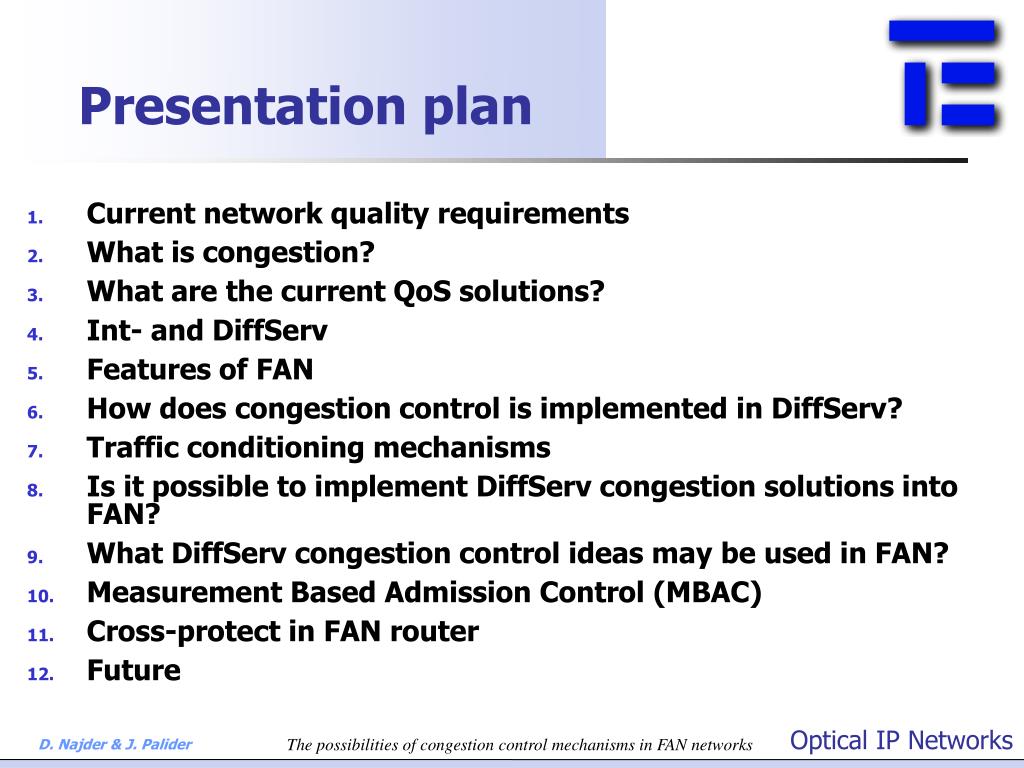 Presentation plan

1. Current network quality requirements
2. What is congestion?
3. What are the current QoS solutions?
4. Int- and DiffServ
5. Features of FAN
6. How does congestion control is implemented in DiffServ?
7. Traffic conditioning mechanisms
8. Is it possible to implement DiffServ congestion solutions into FAN?
9. What DiffServ congestion control ideas may be used in FAN?
10. Measurement Based Admission Control (MBAC)
11. Cross-protect in FAN router
12. Future

D. Najder & J. Palider
The possibilities of congestion control mechanisms in FAN networks
Optical IP Networks